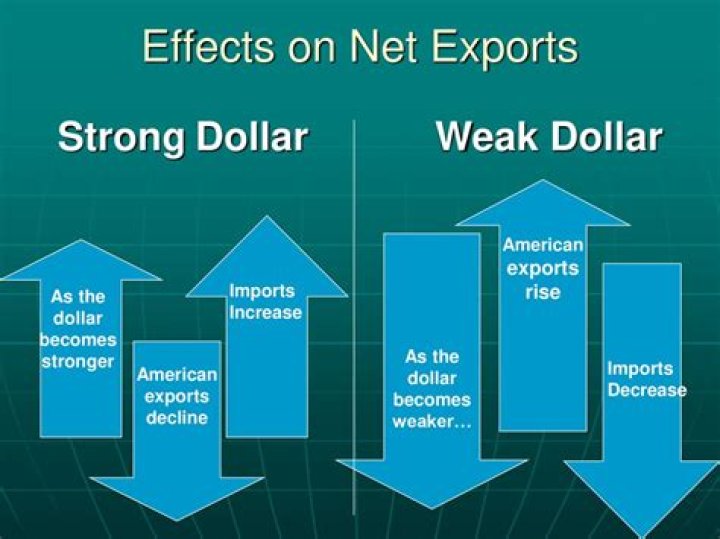 Effects on Net Exports

Strong Dollar

As the dollar becomes stronger

American exports decline

Imports Increase

Weak Dollar

As the dollar becomes weaker…

American exports rise

Imports Decrease